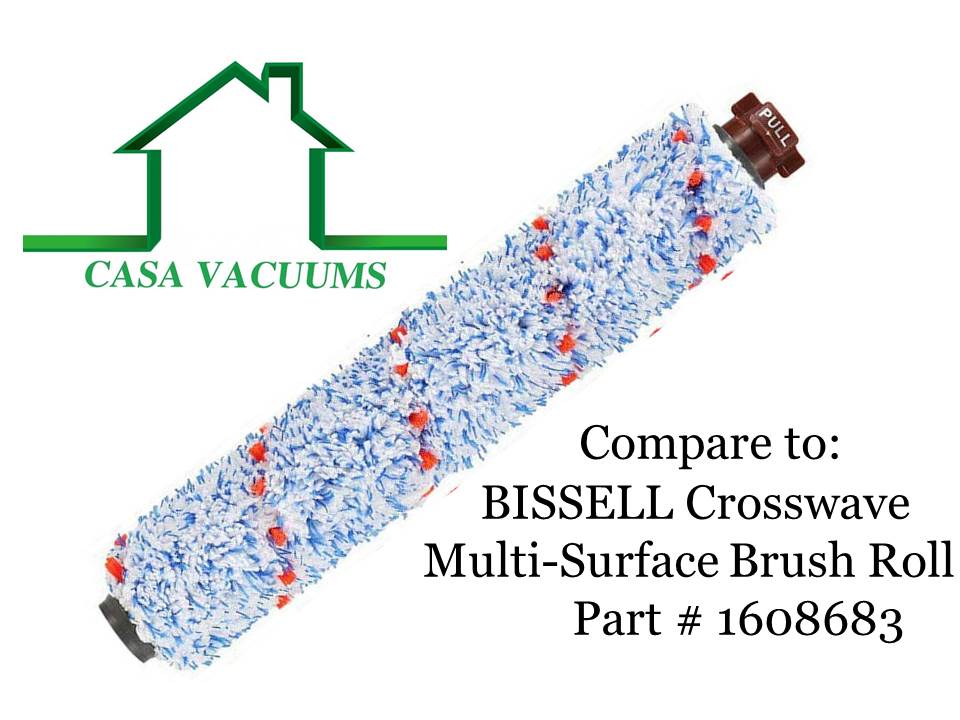 CASA VACUUMS

PULL

Compare to:
BISSELL Crosswave
Multi-Surface Brush Roll
Part # 1608683